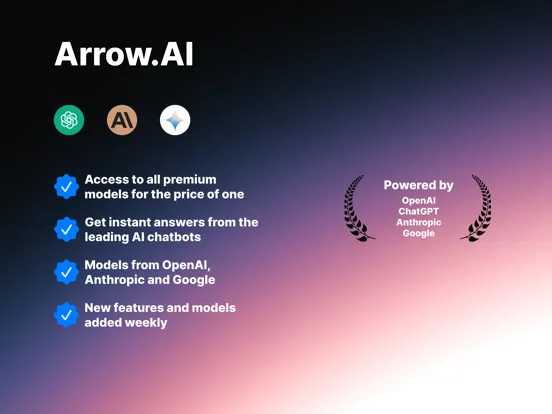 Arrow.AI

AI

Access to all premium models for the price of one

Get instant answers from the leading AI chatbots

Models from OpenAI, Anthropic and Google

New features and models added weekly

Powered by
OpenAI
ChatGPT
Anthropic
Google